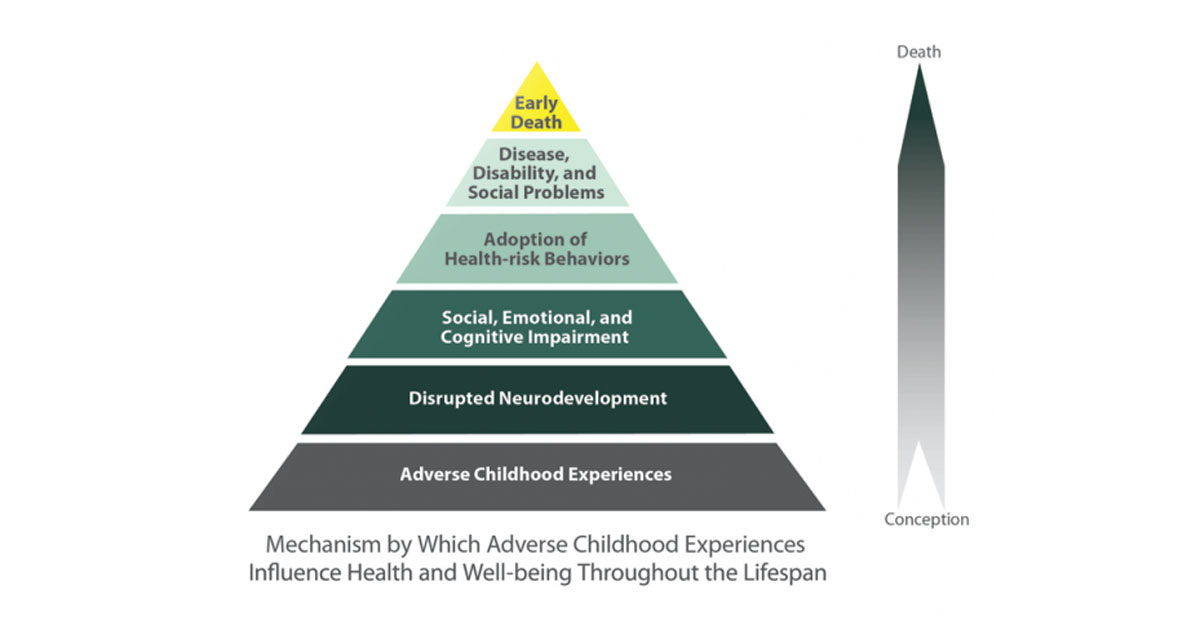 Early Death

Disease, Disability, and Social Problems

Adoption of Health-risk Behaviors

Social, Emotional, and Cognitive Impairment

Disrupted Neurodevelopment

Adverse Childhood Experiences

Death

Conception

Mechanism by Which Adverse Childhood Experiences Influence Health and Well-being Throughout the Lifespan